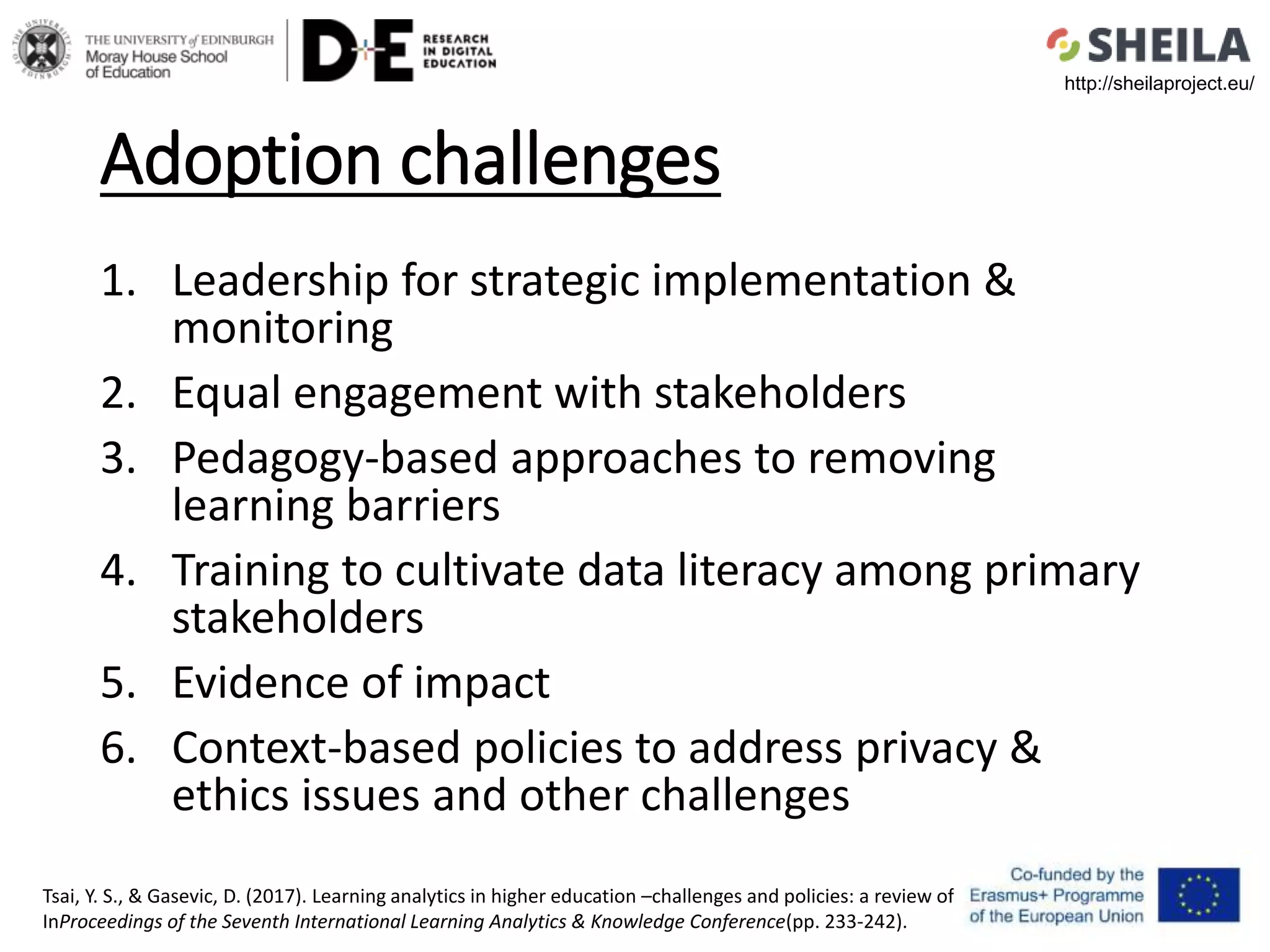 THE UNIVERSITY of EDINBURGH
Moray House School of Education

D+E RESEARCH IN DIGITAL EDUCATION

SHEILA
http://sheilaproject.eu/

Adoption challenges

1. Leadership for strategic implementation & monitoring
2. Equal engagement with stakeholders
3. Pedagogy-based approaches to removing learning barriers
4. Training to cultivate data literacy among primary stakeholders
5. Evidence of impact
6. Context-based policies to address privacy & ethics issues and other challenges

Tsai, Y. S., & Gasevic, D. (2017). Learning analytics in higher education –challenges and policies: a review of InProceedings of the Seventh International Learning Analytics & Knowledge Conference(pp. 233-242).

Co-funded by the Erasmus+ Programme of the European Union